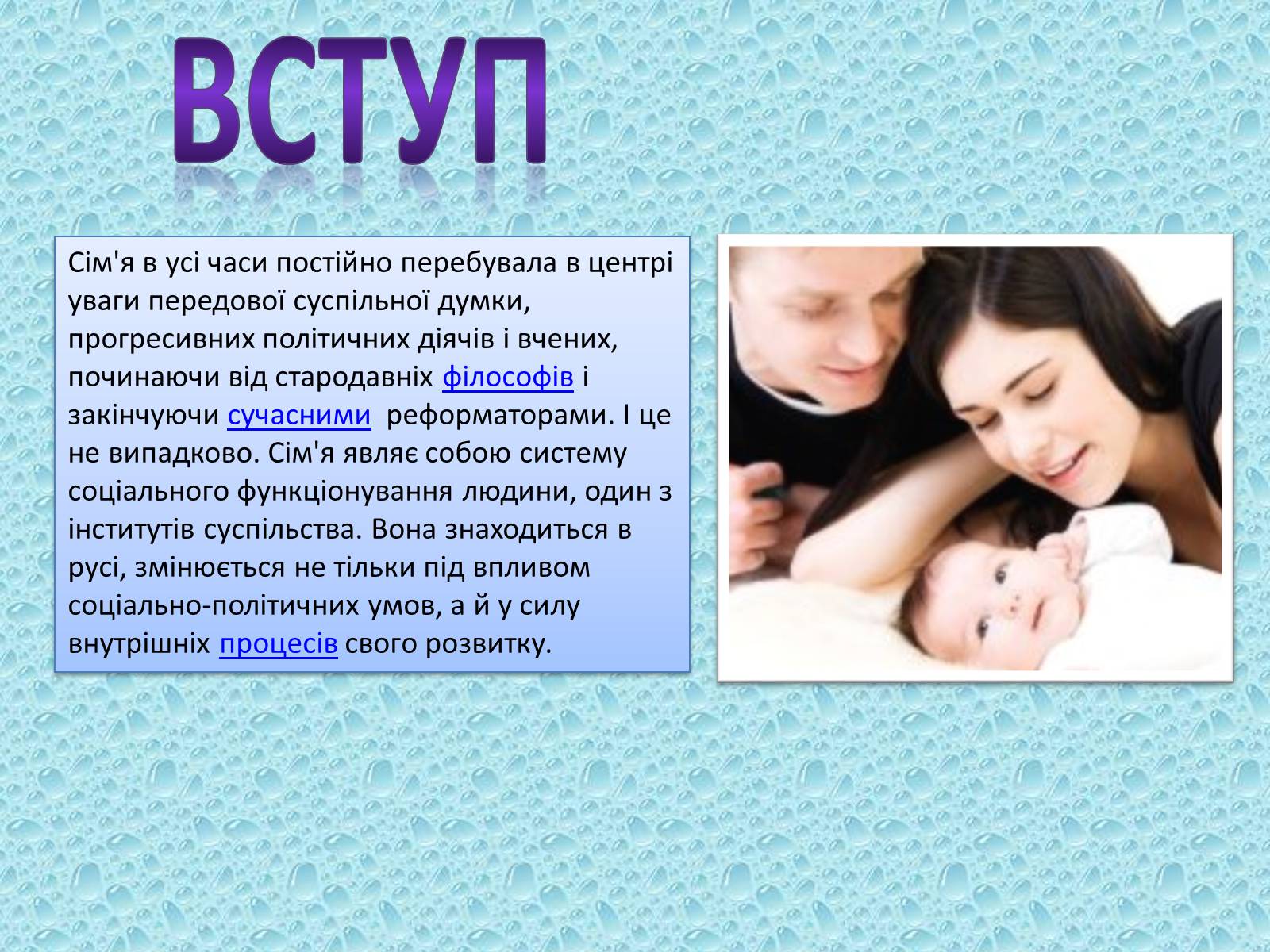 ВСТУП

Сім'я в усі часи постійно перебувала в центрі уваги передової суспільної думки, прогресивних політичних діячів і вчених, починаючи від стародавніх філософів і закінчуючи сучасними реформаторами. І це не випадково. Сім'я являє собою систему соціального функціонування людини, один з інститутів суспільства. Вона знаходиться в русі, змінюється не тільки під впливом соціально-політичних умов, а й у силу внутрішніх процесів свого розвитку.